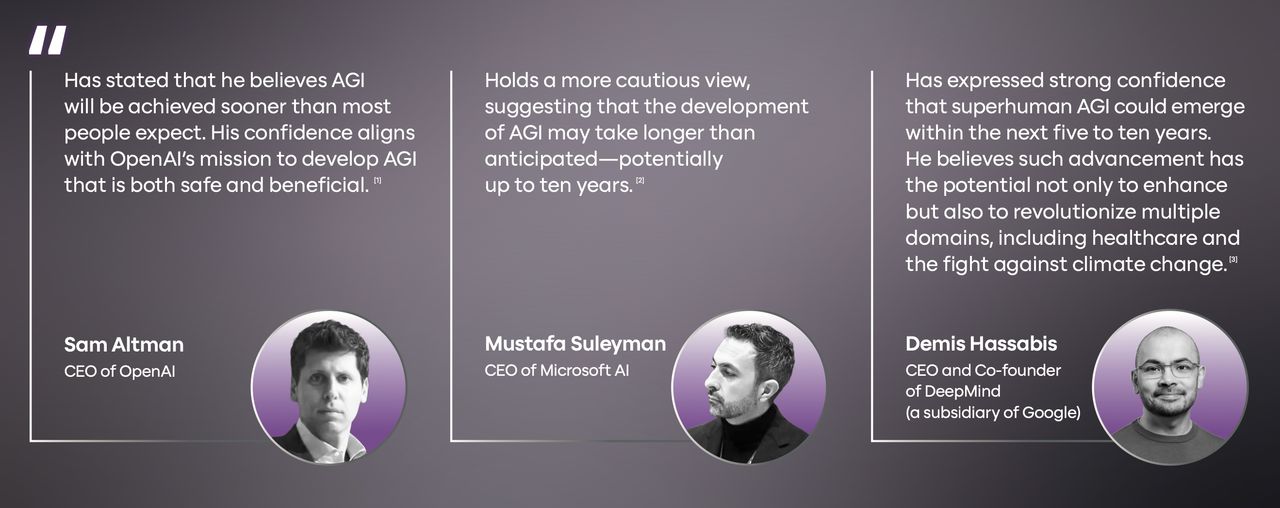 "

Has stated that he believes AGI will be achieved sooner than most people expect. His confidence aligns with OpenAI's mission to develop AGI that is both safe and beneficial. [1]

Sam Altman
CEO of OpenAI

Holds a more cautious view, suggesting that the development of AGI may take longer than anticipated—potentially up to ten years. [2]

Mustafa Suleyman
CEO of Microsoft AI

Has expressed strong confidence that superhuman AGI could emerge within the next five to ten years. He believes such advancement has the potential not only to enhance but also to revolutionize multiple domains, including healthcare and the fight against climate change. [3]

Demis Hassabis
CEO and Co-founder of DeepMind (a subsidiary of Google)